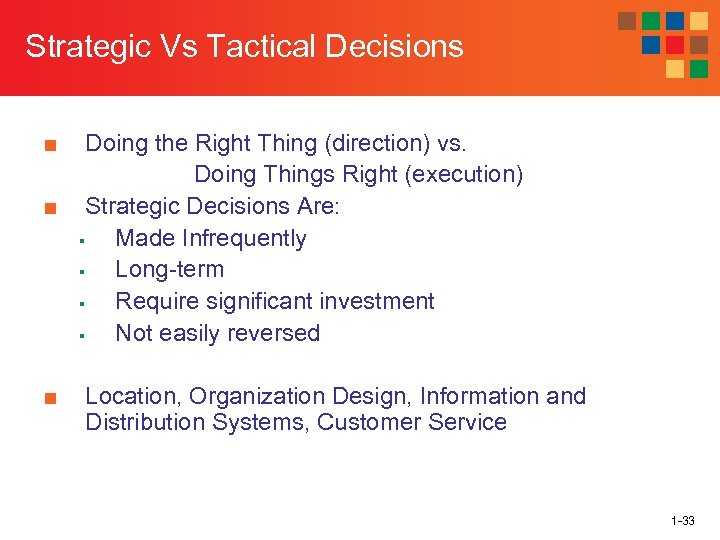 Strategic Vs Tactical Decisions

- Doing the Right Thing (direction) vs.
  Doing Things Right (execution)
- Strategic Decisions Are:
  - Made Infrequently
  - Long-term
  - Require significant investment
  - Not easily reversed

- Location, Organization Design, Information and Distribution Systems, Customer Service

1-33